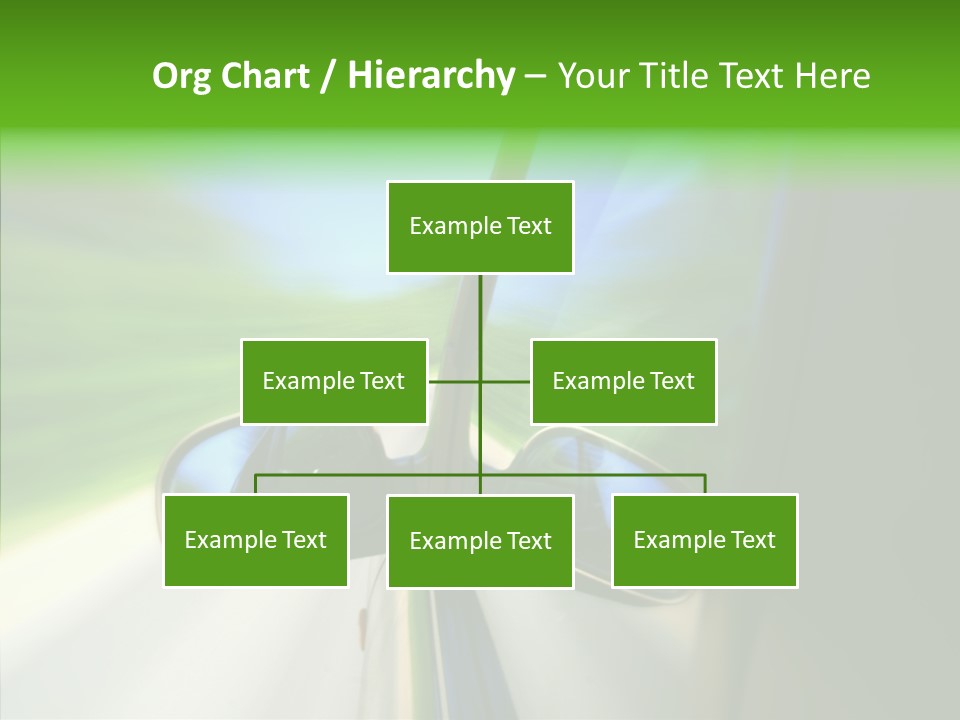 Org Chart / Hierarchy – Your Title Text Here

Example Text

Example Text

Example Text

Example Text

Example Text

Example Text